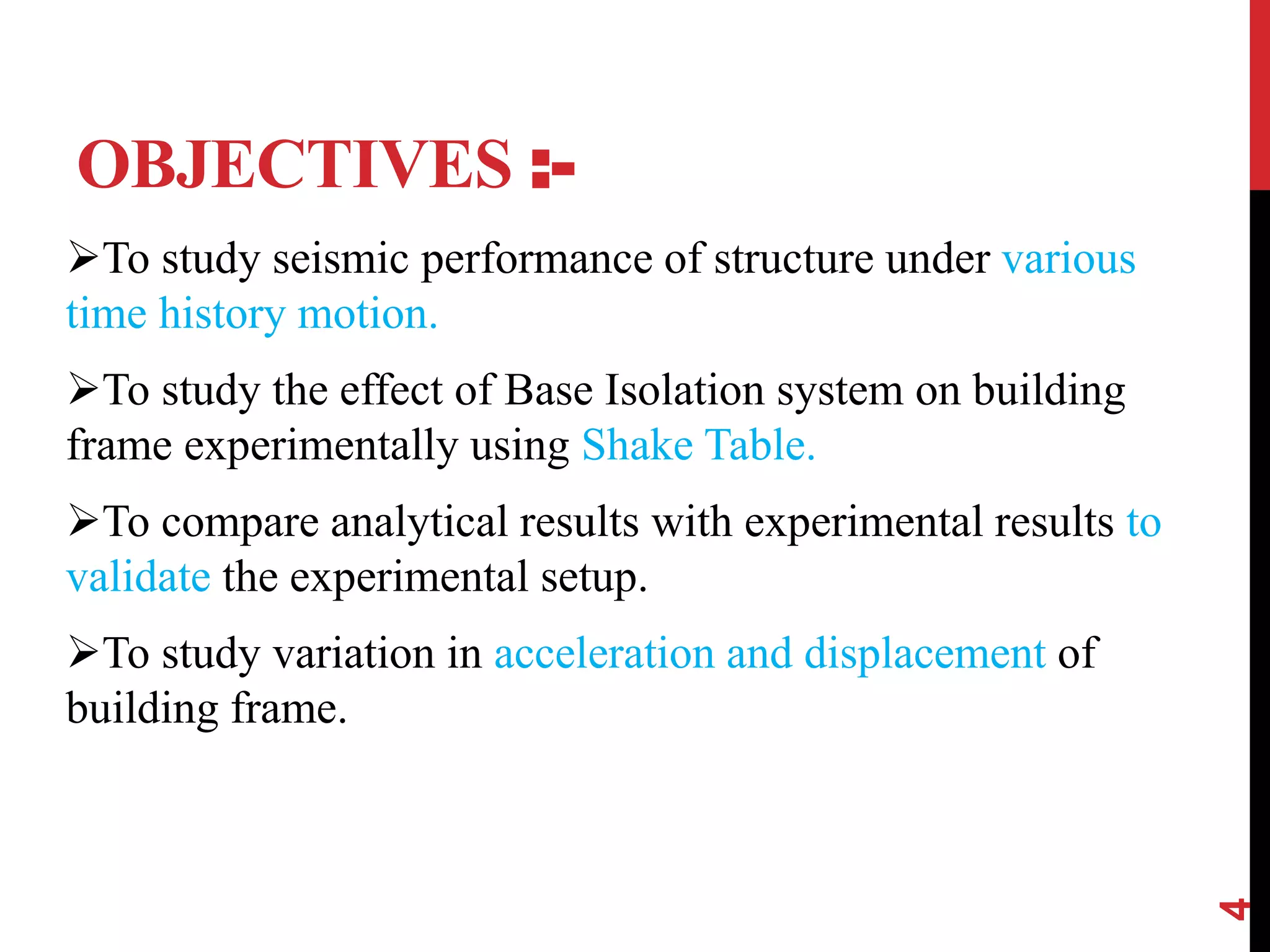 OBJECTIVES :-

➢To study seismic performance of structure under various time history motion.

➢To study the effect of Base Isolation system on building frame experimentally using Shake Table.

➢To compare analytical results with experimental results to validate the experimental setup.

➢To study variation in acceleration and displacement of building frame.

4